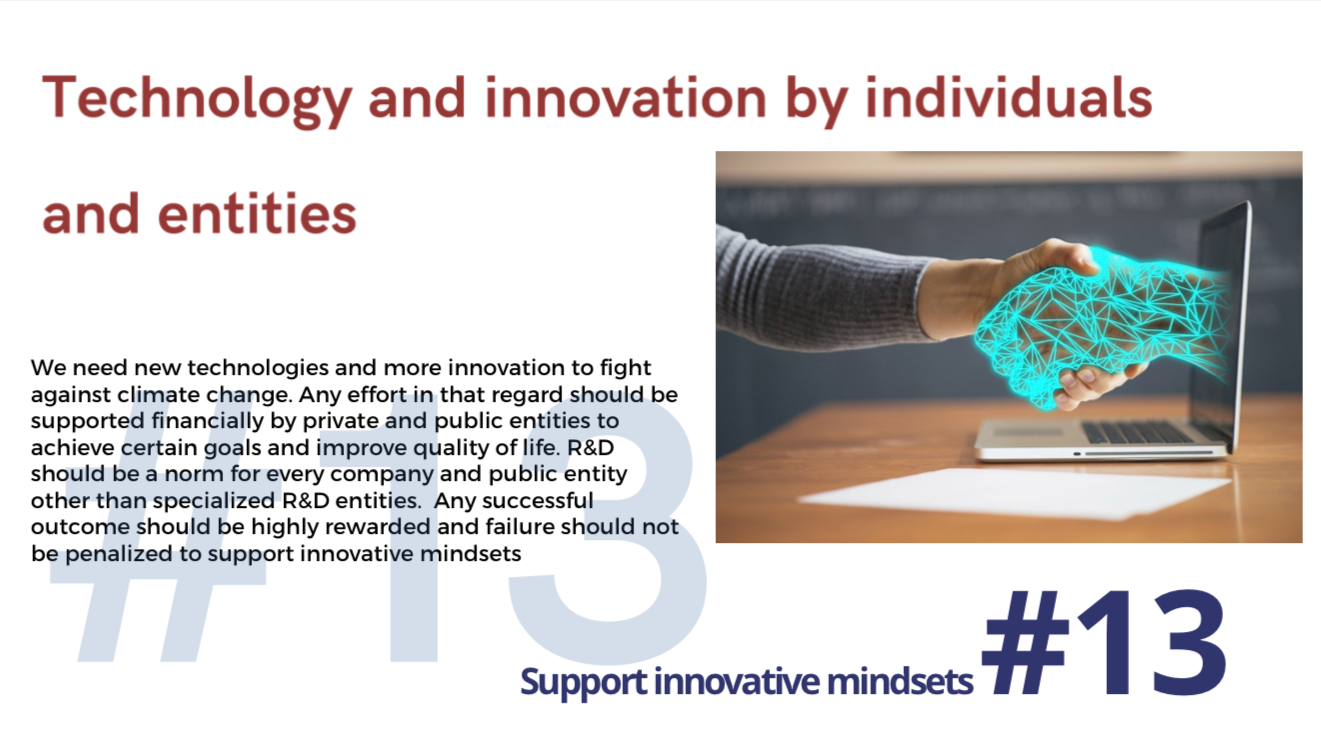 Technology and innovation by individuals and entities

We need new technologies and more innovation to fight against climate change. Any effort in that regard should be supported financially by private and public entities to achieve certain goals and improve quality of life. R&D should be a norm for every company and public entity other than specialized R&D entities. Any successful outcome should be highly rewarded and failure should not be penalized to support innovative mindsets

#13

Support innovative mindsets #13